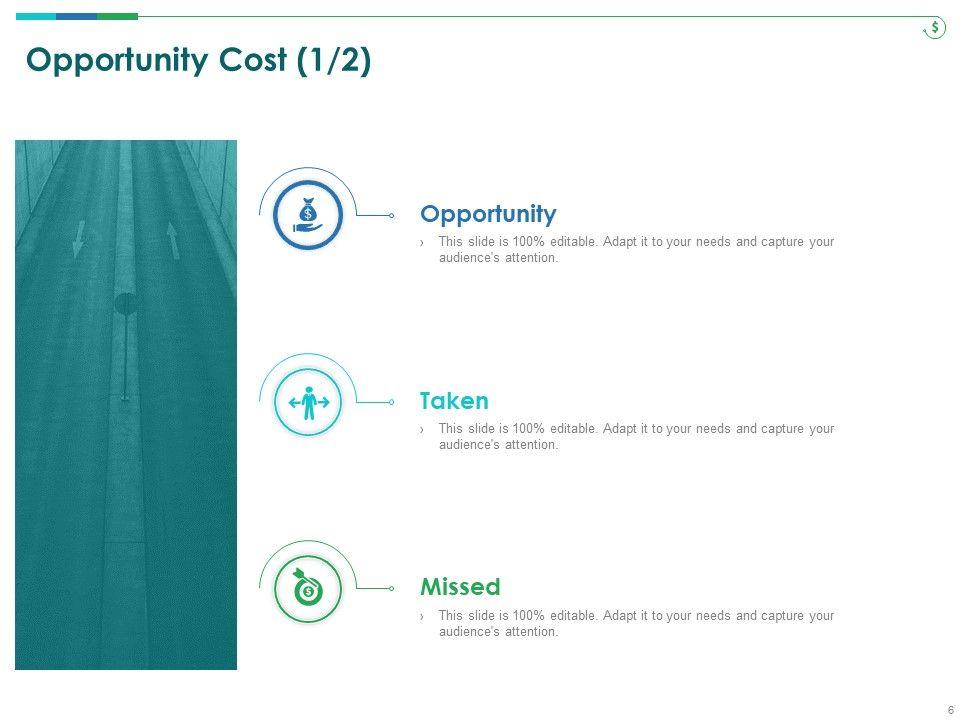 Opportunity Cost (1/2)

Opportunity

› This slide is 100% editable. Adapt it to your needs and capture your audience's attention.

Taken

› This slide is 100% editable. Adapt it to your needs and capture your audience's attention.

Missed

› This slide is 100% editable. Adapt it to your needs and capture your audience's attention.

6